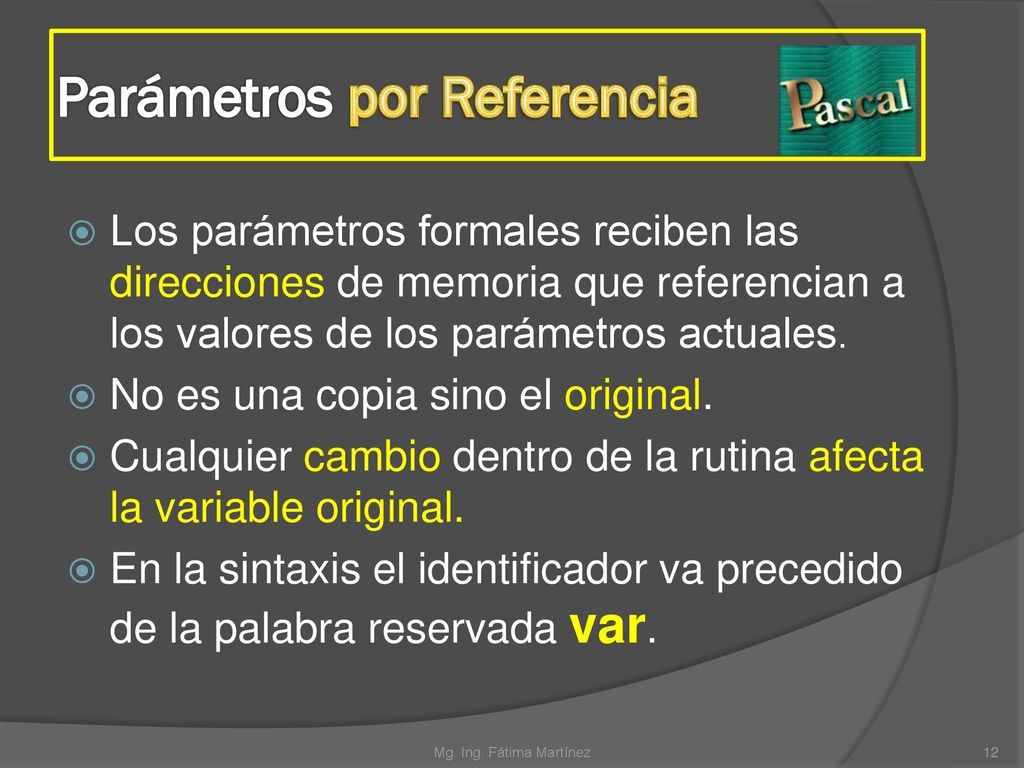 Parámetros por Referencia

Pascal

Los parámetros formales reciben las direcciones de memoria que referencian a los valores de los parámetros actuales.

No es una copia sino el original.

Cualquier cambio dentro de la rutina afecta la variable original.

En la sintaxis el identificador va precedido de la palabra reservada var.

Mg. Ing. Fátima Martínez

12